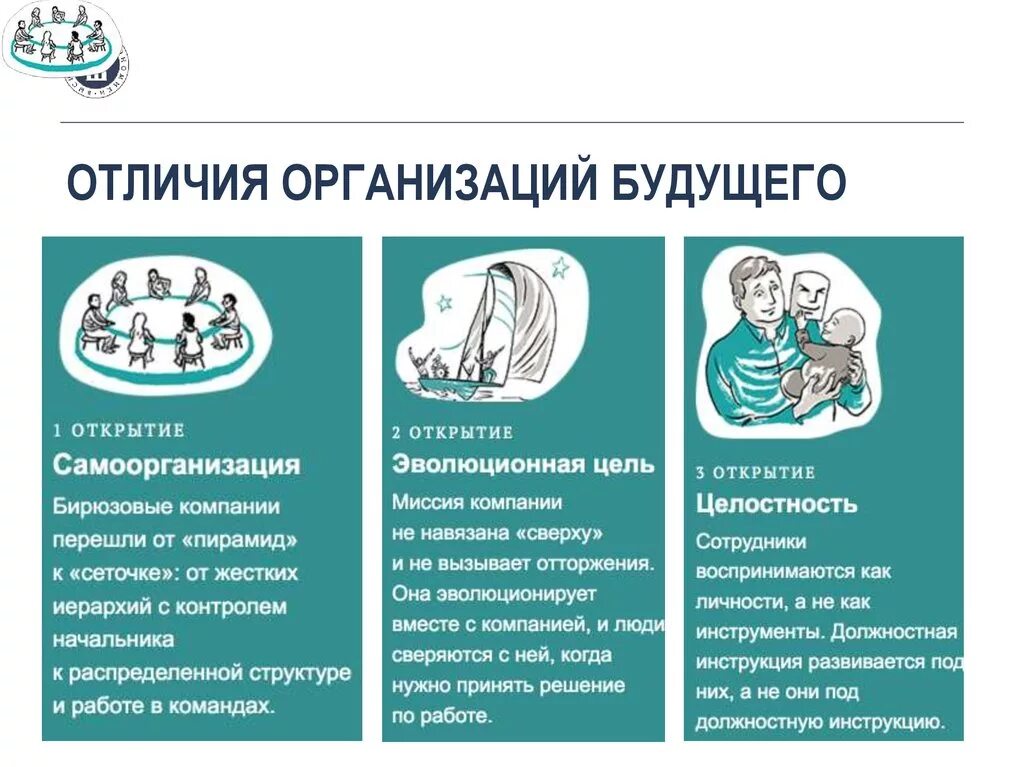 ОТЛИЧИЯ ОРГАНИЗАЦИЙ БУДУЩЕГО

1 ОТКРЫТИЕ
Самоорганизация
Бирюзовые компании перешли от «пирамид» к «сеточке»: от жестких иерархий с контролем начальника к распределенной структуре и работе в командах.

2 ОТКРЫТИЕ
Эволюционная цель
Миссия компании не навязана «сверху» и не вызывает отторжения. Она эволюционирует вместе с компанией, и люди сверяются с ней, когда нужно принять решение по работе.

3 ОТКРЫТИЕ
Целостность
Сотрудники воспринимаются как личности, а не как инструменты. Должностная инструкция развивается под них, а не они под должностную инструкцию.